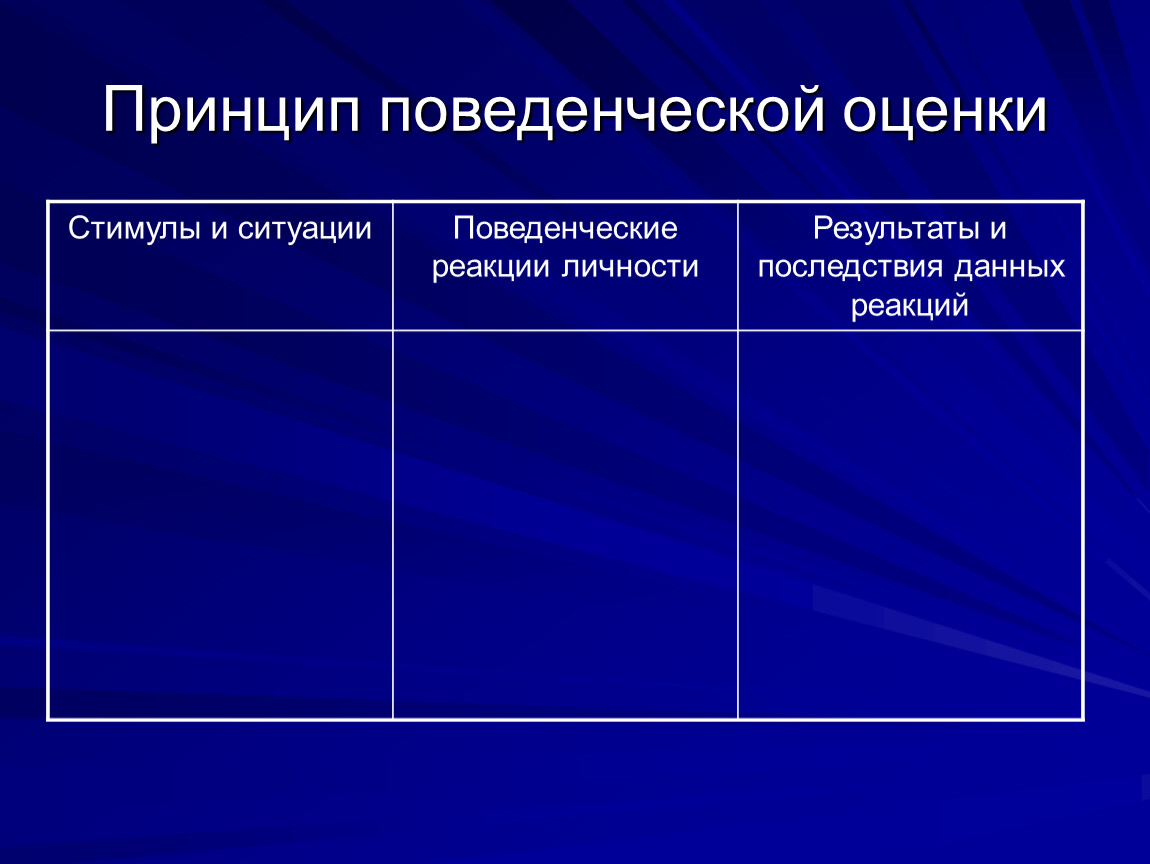 Принцип поведенческой оценки

| Стимулы и ситуации | Поведенческие реакции личности | Результаты и последствия данных реакций |
|---|---|---|
| | | |